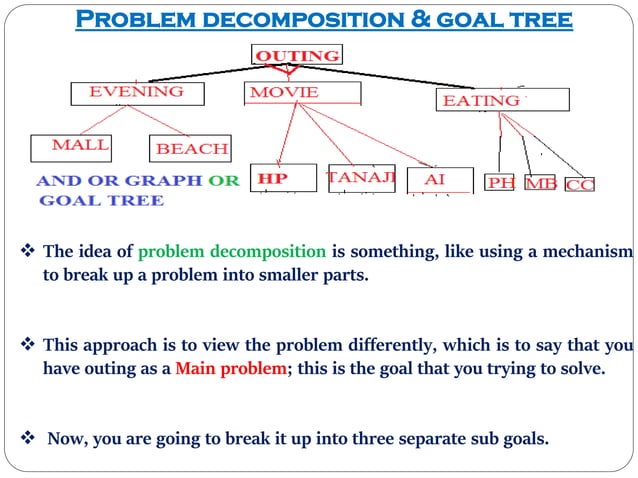 PROBLEM DECOMPOSITION & GOAL TREE

OUTING

EVENING

MOVIE

EATING

MALL

BEACH

HP

TANAJI

AI

PH

MB

CC

AND OR GRAPH OR GOAL TREE

❖ The idea of problem decomposition is something, like using a mechanism to break up a problem into smaller parts.

❖ This approach is to view the problem differently, which is to say that you have outing as a Main problem; this is the goal that you trying to solve.

❖ Now, you are going to break it up into three separate sub goals.